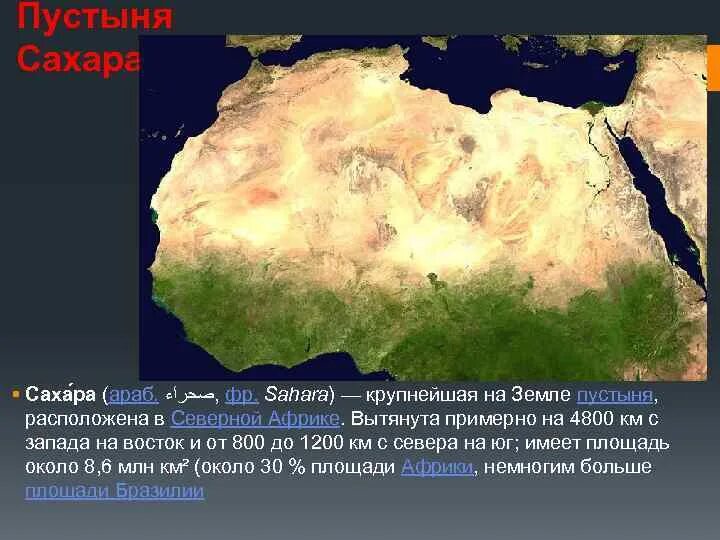 Пустыня Сахара

Саха́ра (араб. صحراء, фр. Sahara) — крупнейшая на Земле пустыня, расположена в Северной Африке. Вытянута примерно на 4800 км с запада на восток и от 800 до 1200 км с севера на юг; имеет площадь около 8,6 млн км² (около 30 % площади Африки, немногим больше площади Бразилии